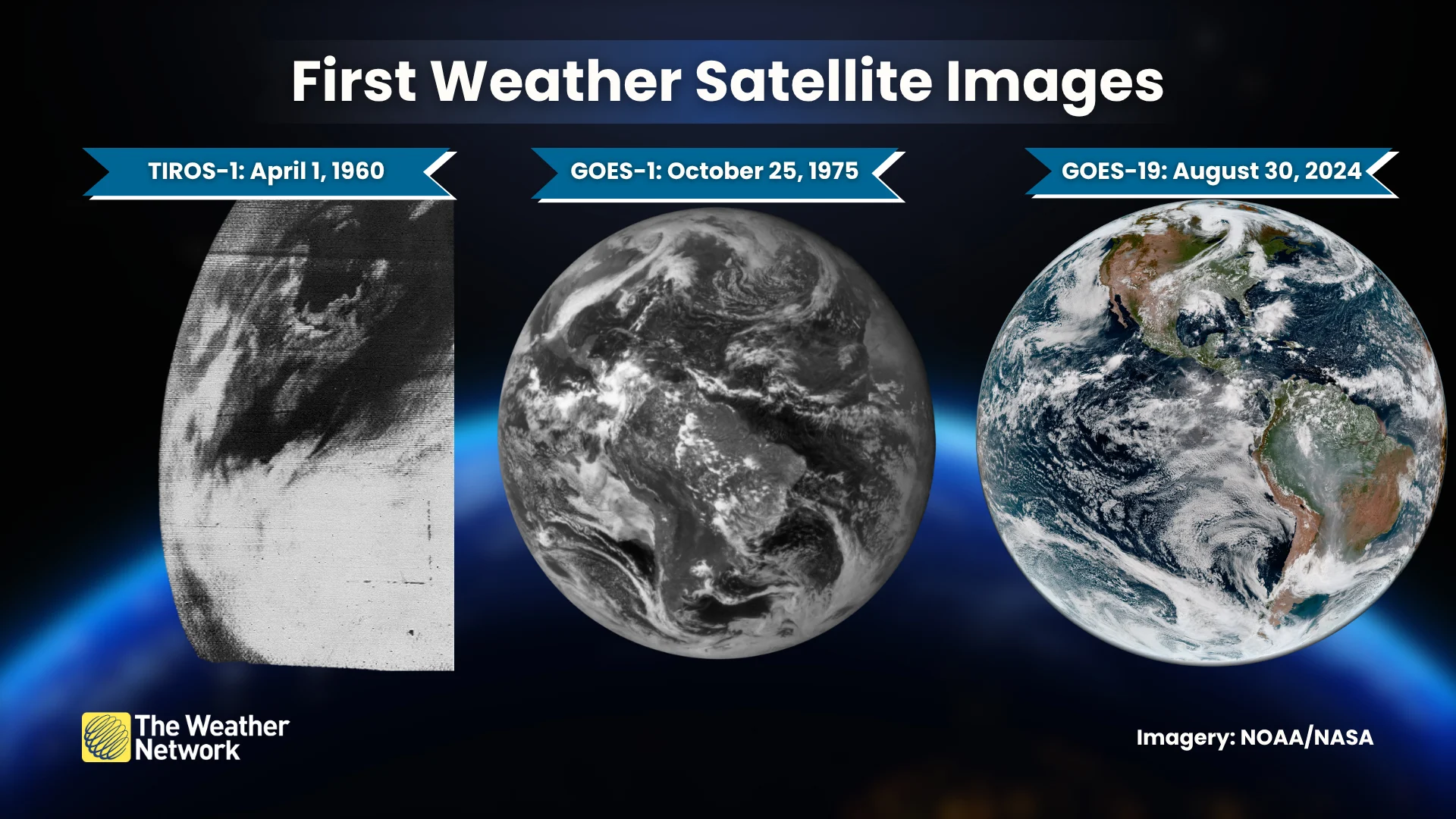 First Weather Satellite Images

TIROS-1: April 1, 1960

GOES-1: October 25, 1975

GOES-19: August 30, 2024

The Weather Network

Imagery: NOAA/NASA